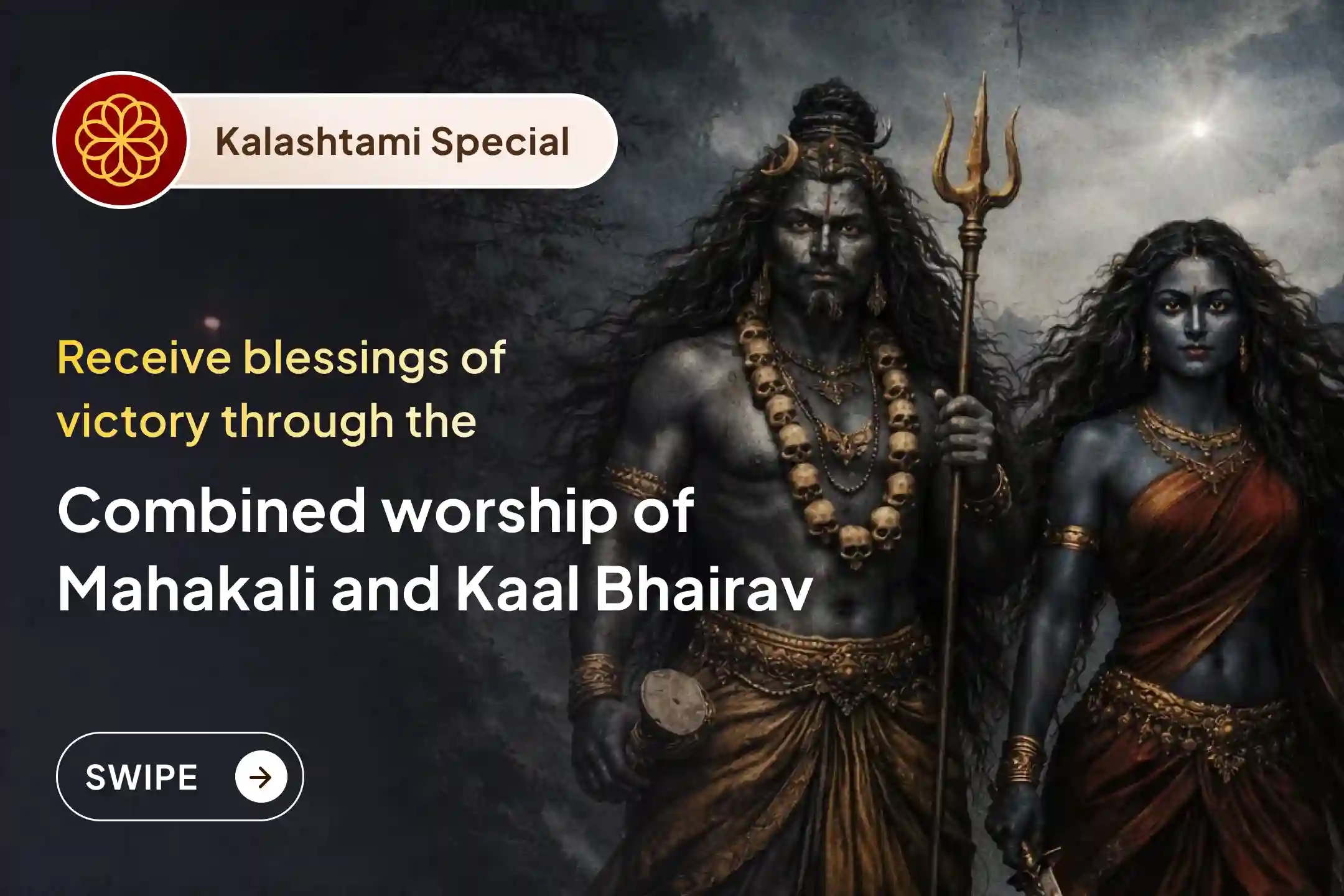 Kalashtami Special

Receive blessings of victory through the

Combined worship of Mahakali and Kaal Bhairav

SWIPE